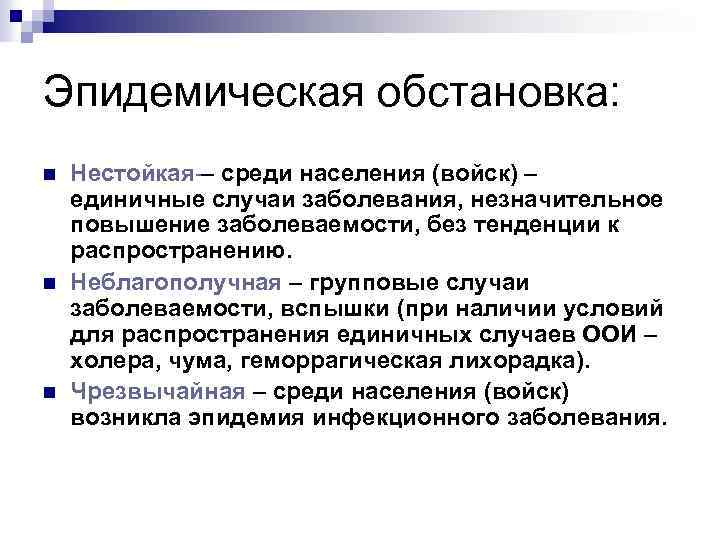 Эпидемическая обстановка:

Нестойкая– среди населения (войск) – единичные случаи заболевания, незначительное повышение заболеваемости, без тенденции к распространению.

Неблагополучная – групповые случаи заболеваемости, вспышки (при наличии условий для распространения единичных случаев ООИ – холера, чума, геморрагическая лихорадка).

Чрезвычайная – среди населения (войск) возникла эпидемия инфекционного заболевания.